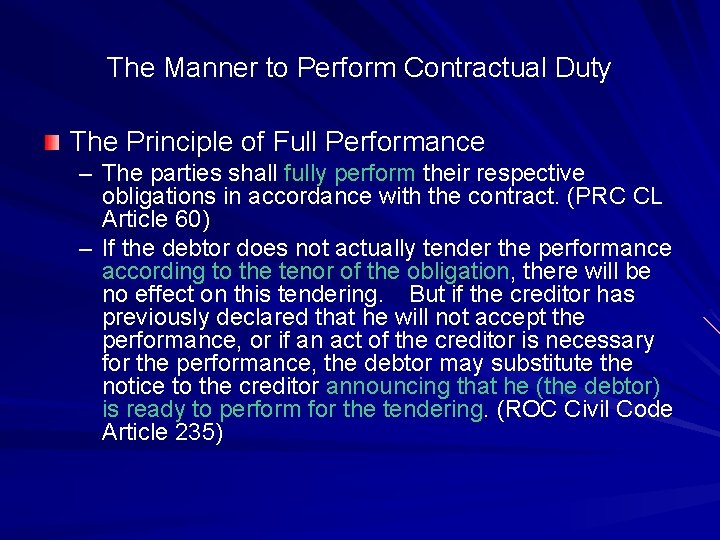 The Manner to Perform Contractual Duty

The Principle of Full Performance

– The parties shall fully perform their respective obligations in accordance with the contract. (PRC CL Article 60)

– If the debtor does not actually tender the performance according to the tenor of the obligation, there will be no effect on this tendering. But if the creditor has previously declared that he will not accept the performance, or if an act of the creditor is necessary for the performance, the debtor may substitute the notice to the creditor announcing that he (the debtor) is ready to perform for the tendering. (ROC Civil Code Article 235)